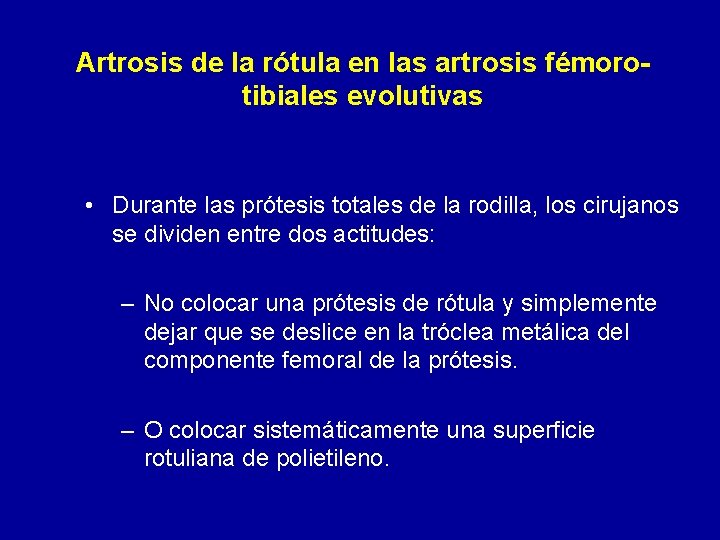 Artrosis de la rótula en las artrosis fémoro-tibiales evolutivas

• Durante las prótesis totales de la rodilla, los cirujanos se dividen entre dos actitudes:

– No colocar una prótesis de rótula y simplemente dejar que se deslice en la tróclea metálica del componente femoral de la prótesis.

– O colocar sistemáticamente una superficie rotuliana de polietileno.